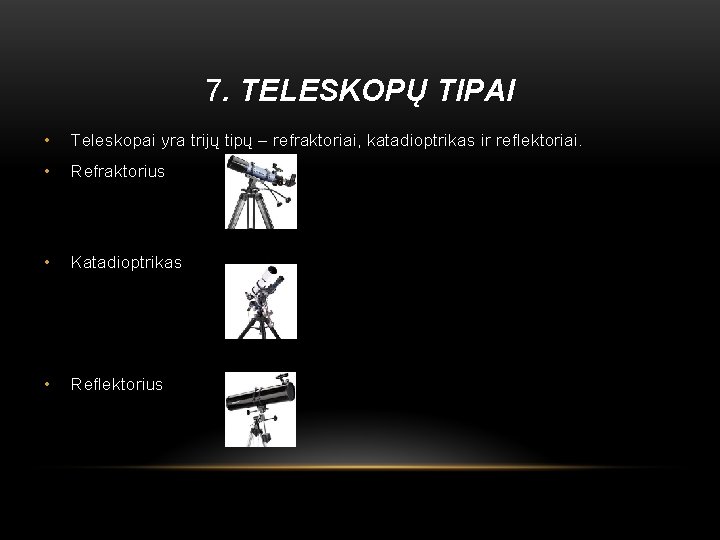 7. TELESKOPŲ TIPAI

• Teleskopai yra trijų tipų – refraktoriai, katadioptrikas ir reflektoriai.
• Refraktorius

• Katadioptrikas

• Reflektorius